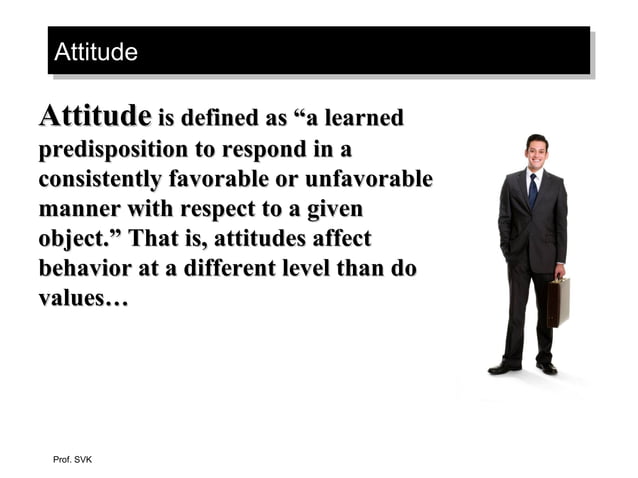 Attitude

Attitude is defined as “a learned predisposition to respond in a consistently favorable or unfavorable manner with respect to a given object.” That is, attitudes affect behavior at a different level than do values…

Prof. SVK